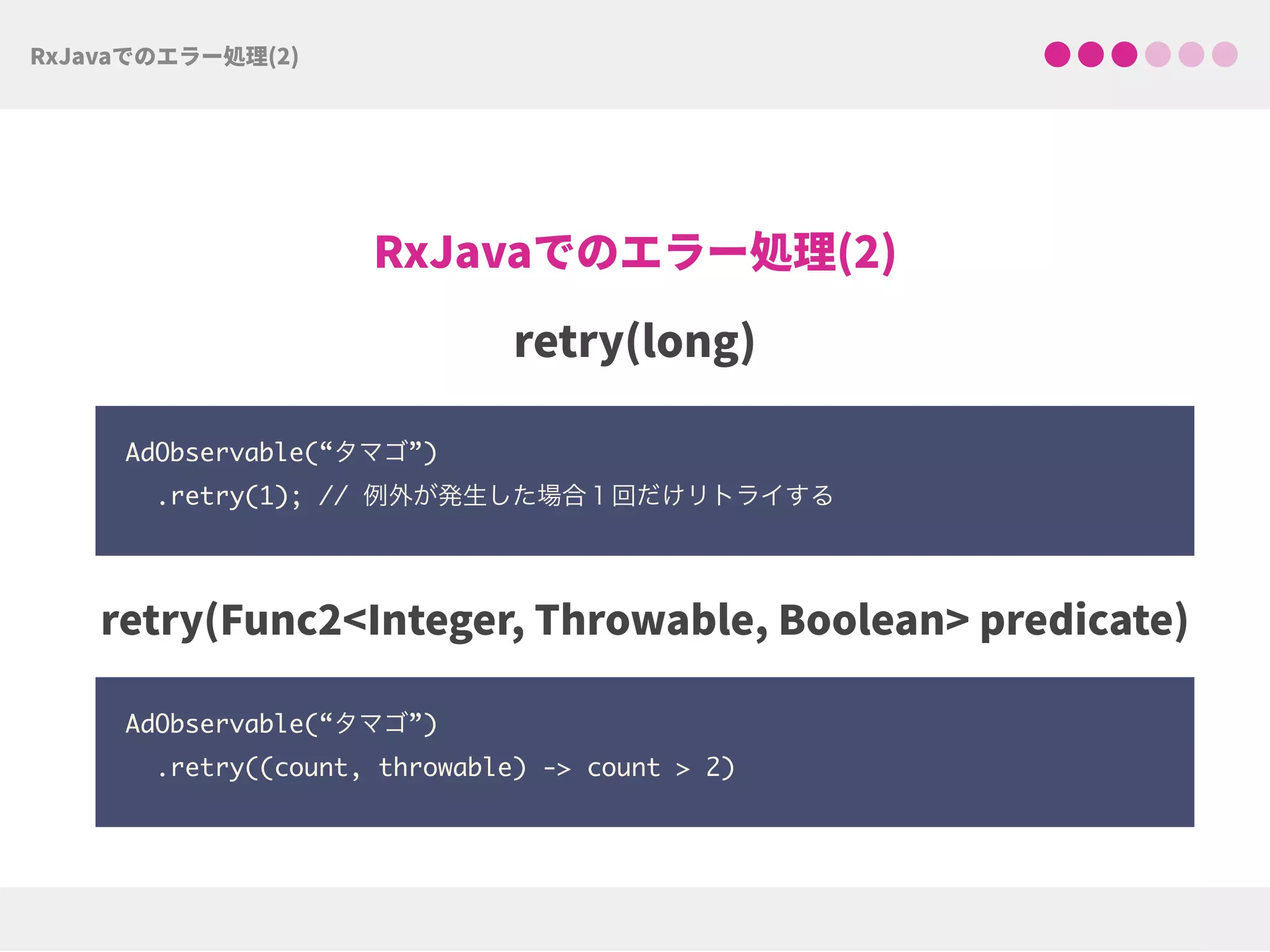 RxJavaでのエラー処理(2)

RxJavaでのエラー処理(2)

retry(long)

AdObservable(“タマゴ”)
.retry(1); // 例外が発生した場合１回だけリトライする

retry(Func2<Integer, Throwable, Boolean> predicate)

AdObservable(“タマゴ”)
.retry((count, throwable) -> count > 2)